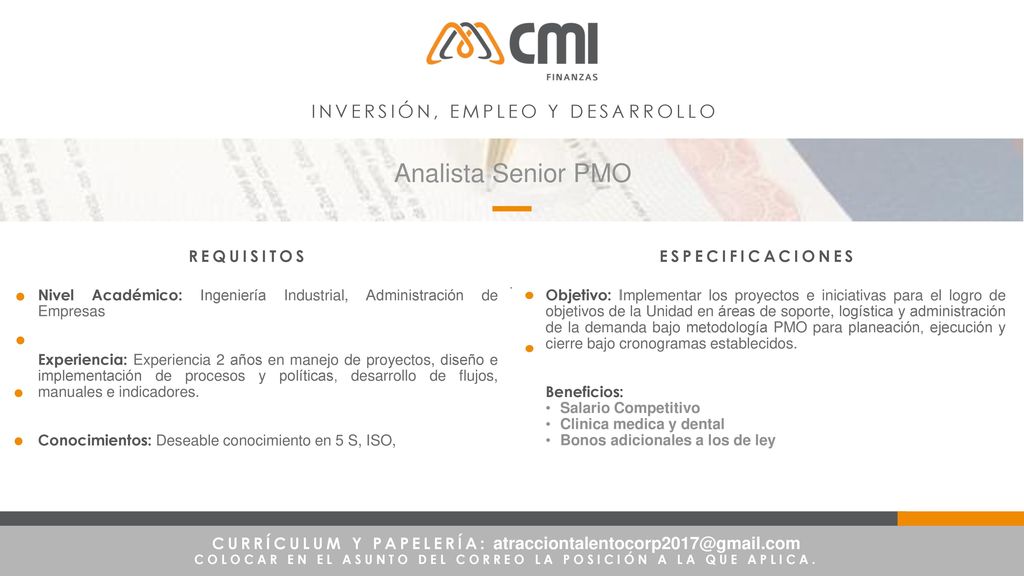 CMI
FINANZAS

INVERSIÓN, EMPLEO Y DESARROLLO

Analista Senior PMO

REQUISITOS

Nivel Académico: Ingeniería Industrial, Administración de Empresas

Experiencia: Experiencia 2 años en manejo de proyectos, diseño e implementación de procesos y políticas, desarrollo de flujos, manuales e indicadores.

Conocimientos: Deseable conocimiento en 5 S, ISO,

ESPECIFICACIONES

Objetivo: Implementar los proyectos e iniciativas para el logro de objetivos de la Unidad en áreas de soporte, logística y administración de la demanda bajo metodología PMO para planeación, ejecución y cierre bajo cronogramas establecidos.

Beneficios:
• Salario Competitivo
• Clinica medica y dental
• Bonos adicionales a los de ley

CURRÍCULUM Y PAPELERÍA: atracciontalentocorp2017@gmail.com
COLOCAR EN EL ASUNTO DEL CORREO LA POSICIÓN A LA QUE APLICA.